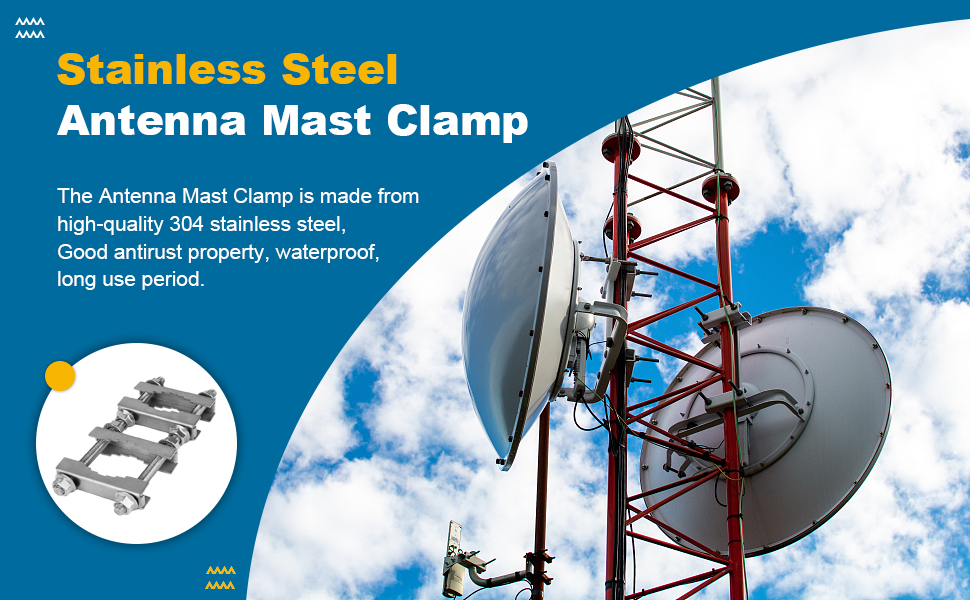 Stainless Steel
Antenna Mast Clamp

The Antenna Mast Clamp is made from high-quality 304 stainless steel, Good antirust property, waterproof, long use period.